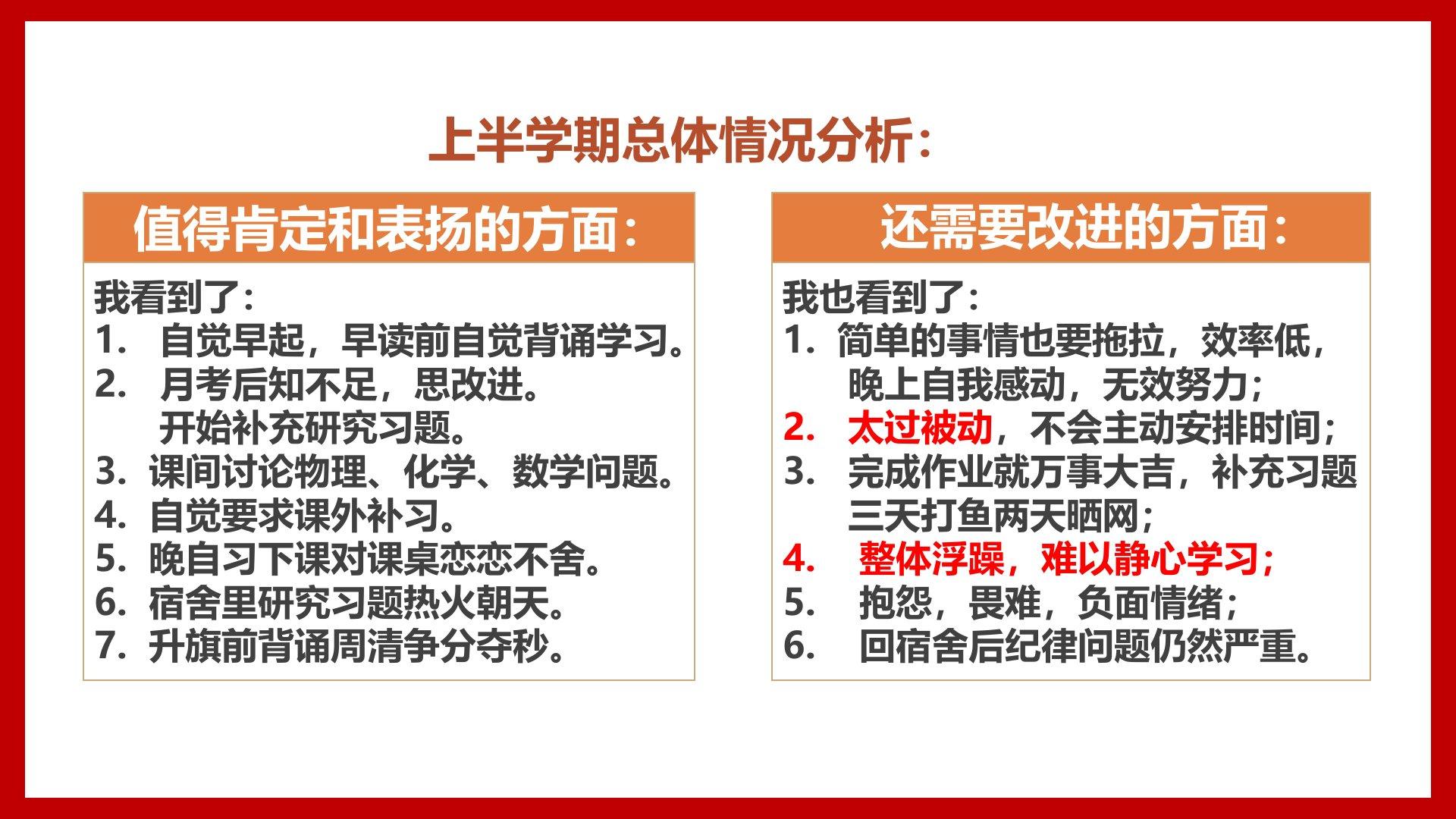 上半学期总体情况分析：

值得肯定和表扬的方面：

我看到了：
1. 自觉早起，早读前自觉背诵学习。
2. 月考后知不足，思改进。开始补充研究习题。
3. 课间讨论物理、化学、数学问题。
4. 自觉要求课外补习。
5. 晚自习下课对课桌恋恋不舍。
6. 宿舍里研究习题热火朝天。
7. 升旗前背诵周清争分夺秒。

还需要改进的方面：

我也看到了：
1. 简单的事情也要拖拉，效率低，晚上自我感动，无效努力；
2. 太过被动，不会主动安排时间；
3. 完成作业就万事大吉，补充习题三天打鱼两天晒网；
4. 整体浮躁，难以静心学习；
5. 抱怨，畏难，负面情绪；
6. 回宿舍后纪律问题仍然严重。